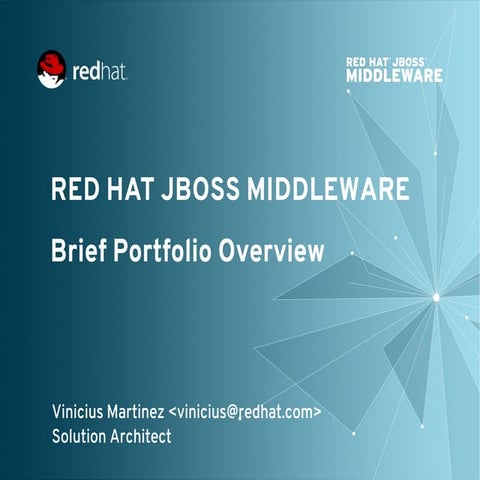 redhat.

RED HAT JBOSS MIDDLEWARE

RED HAT JBOSS MIDDLEWARE

Brief Portfolio Overview

Vinicius Martinez <vinicius@redhat.com>
Solution Architect